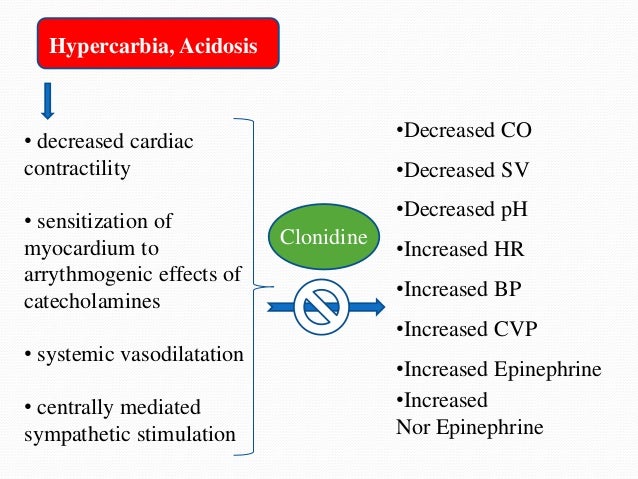 Hypercarbia, Acidosis

• decreased cardiac contractility

• sensitization of myocardium to arrythmogenic effects of catecholamines

• systemic vasodilatation

• centrally mediated sympathetic stimulation

Clonidine

•Decreased CO

•Decreased SV

•Decreased pH

•Increased HR

•Increased BP

•Increased CVP

•Increased Epinephrine

•Increased
Nor Epinephrine